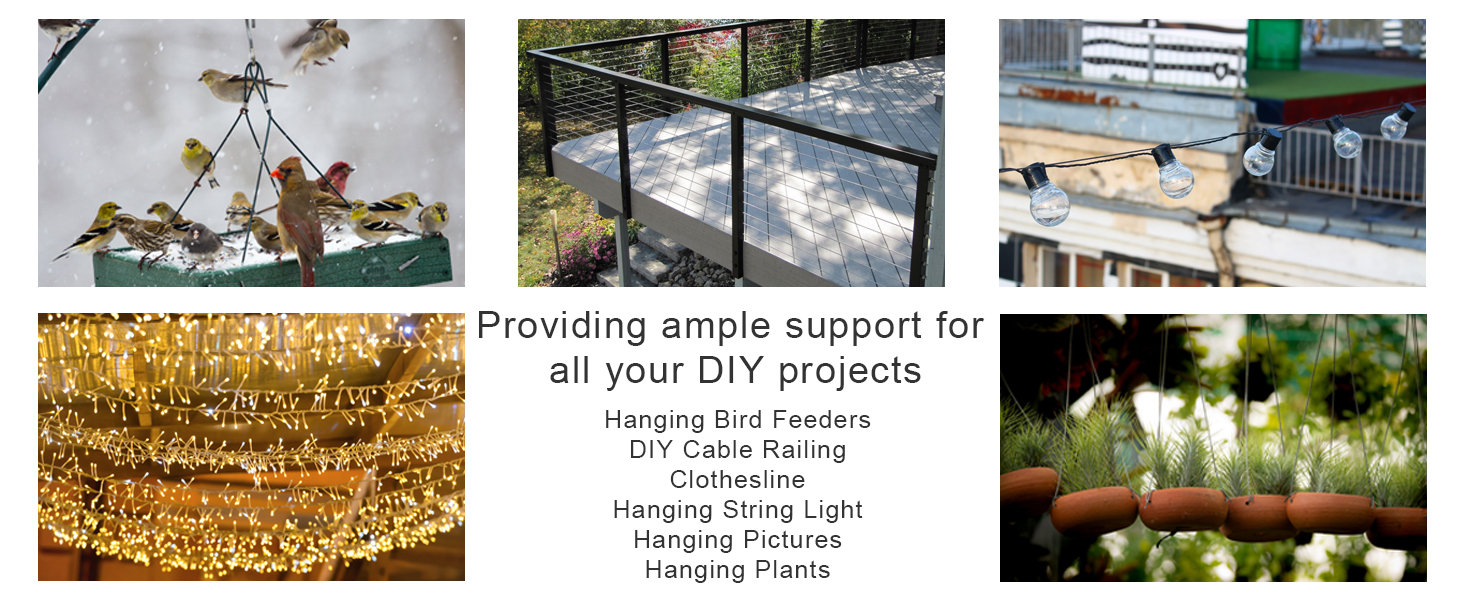 Providing ample support for all your DIY projects

Hanging Bird Feeders
DIY Cable Railing
Clothesline
Hanging String Light
Hanging Pictures
Hanging Plants